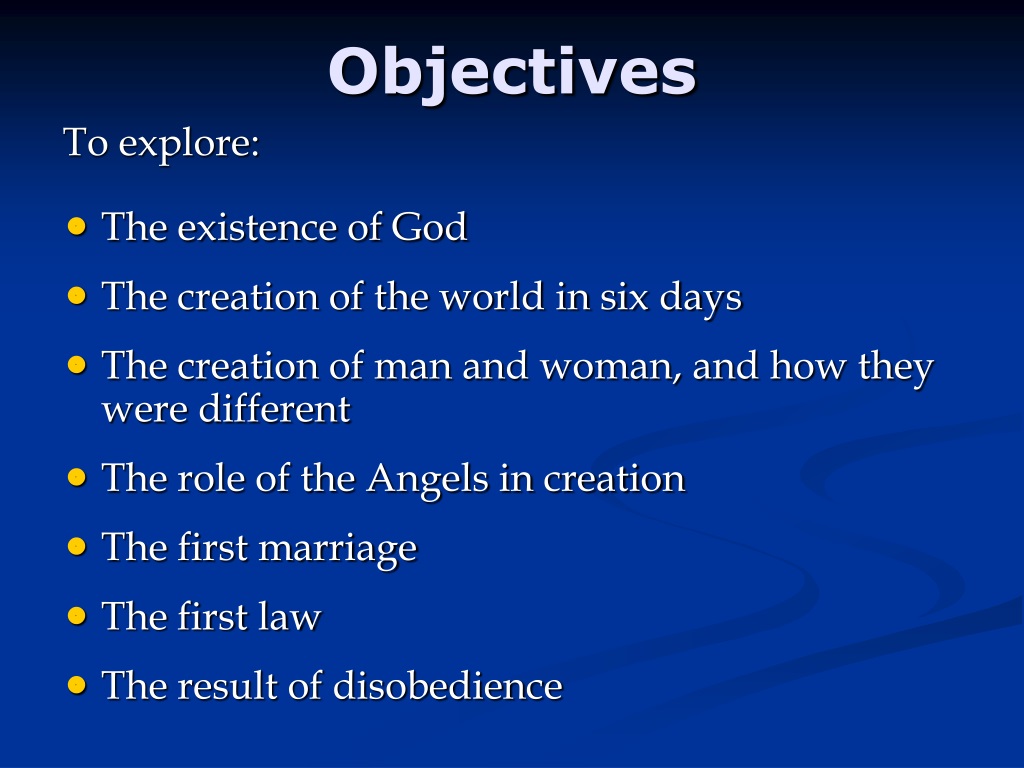 Objectives

To explore:

- The existence of God
- The creation of the world in six days
- The creation of man and woman, and how they were different
- The role of the Angels in creation
- The first marriage
- The first law
- The result of disobedience